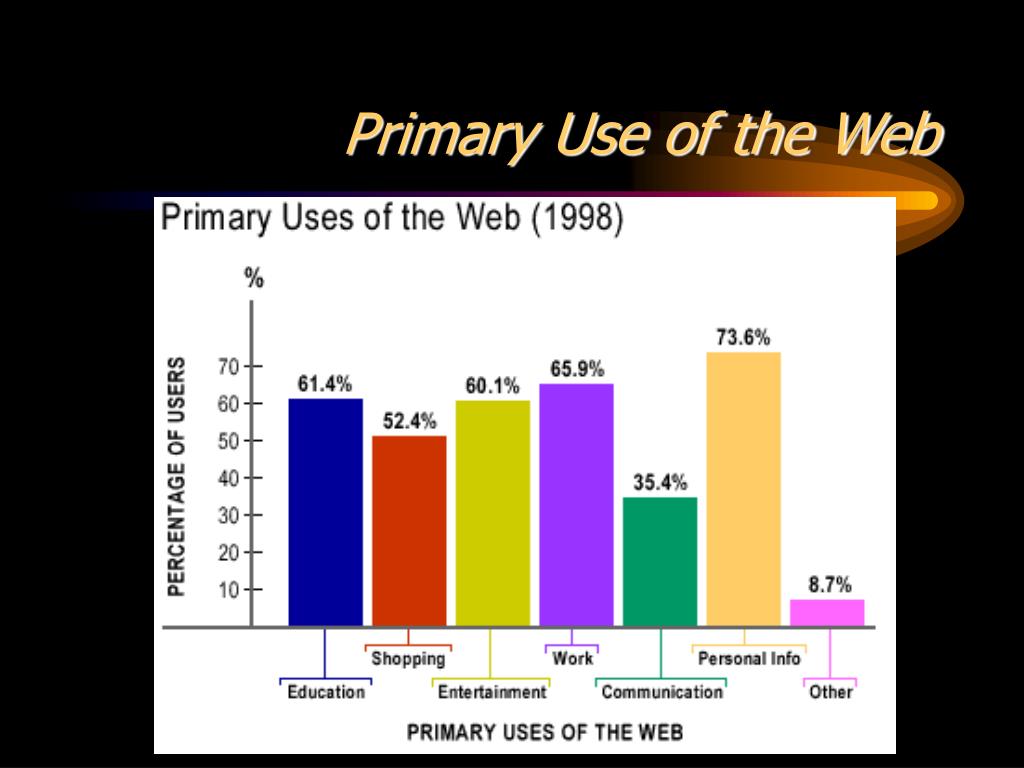 Primary Use of the Web

Primary Uses of the Web (1998)

%

PERCENTAGE OF USERS

70
60
50
40
30
20
10

61.4%
52.4%
60.1%
65.9%
35.4%
73.6%
8.7%

Education
Shopping
Entertainment
Work
Communication
Personal Info
Other

PRIMARY USES OF THE WEB